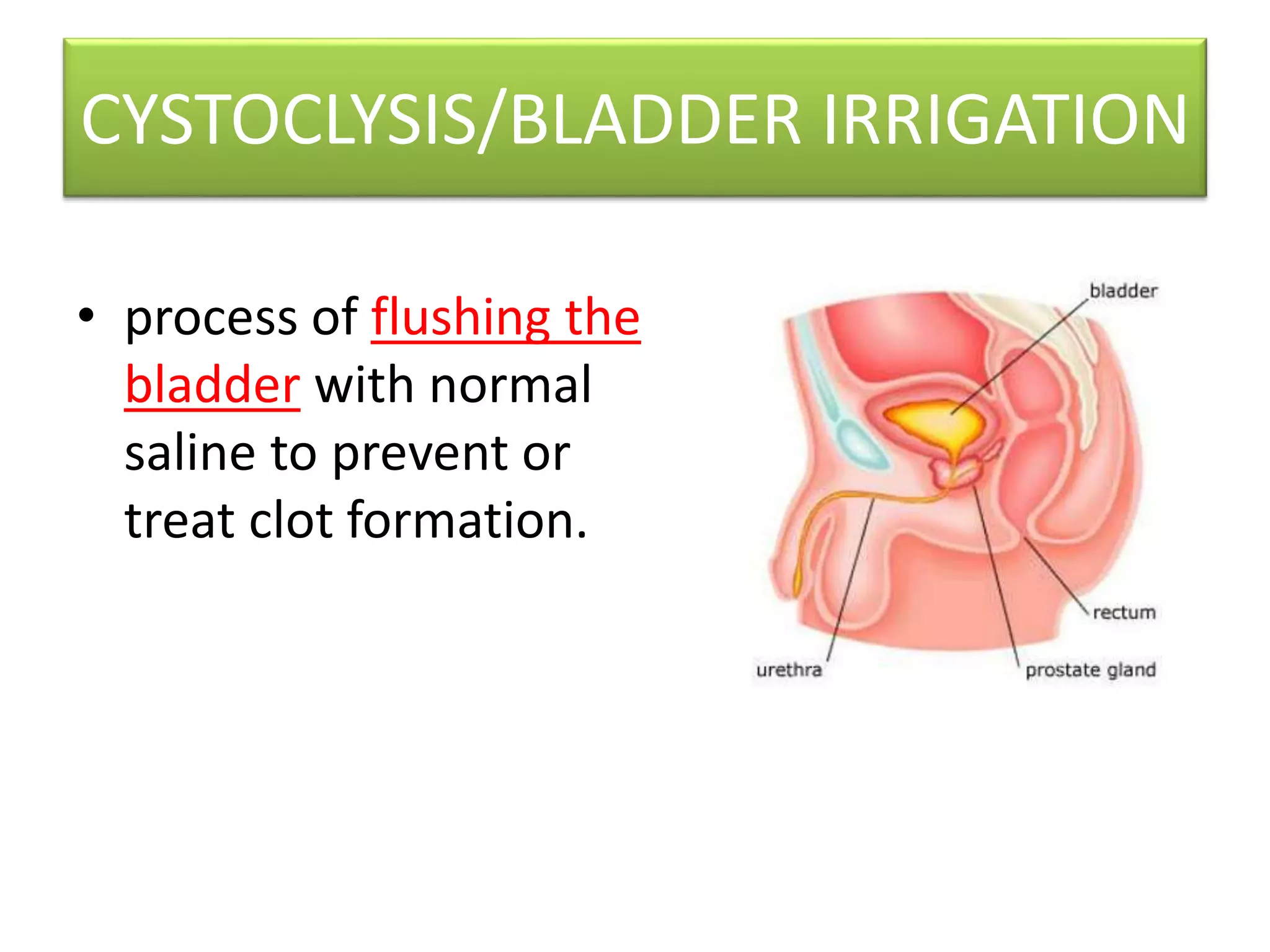 CYSTOCLYSIS/BLADDER IRRIGATION

• process of flushing the bladder with normal saline to prevent or treat clot formation.

bladder

rectum

urethra

prostate gland